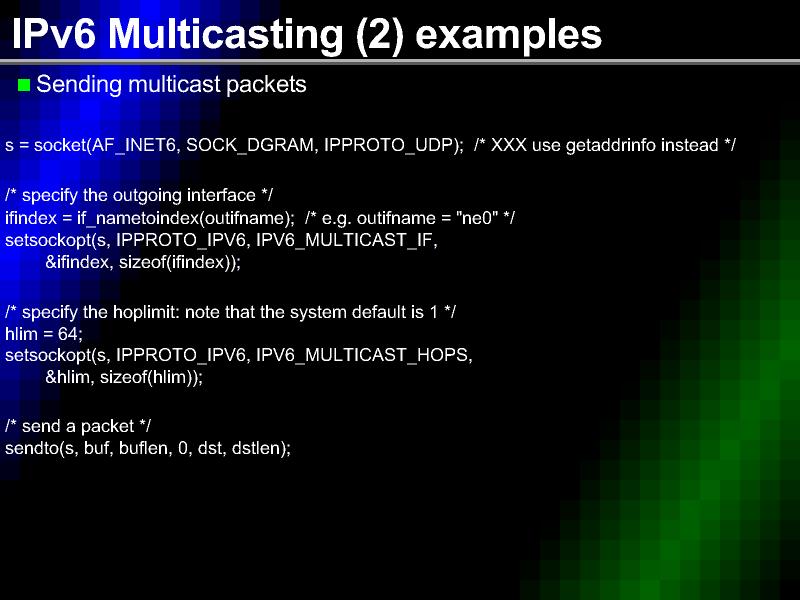 IPv6 Multicasting (2) examples

Sending multicast packets

s = socket(AF_INET6, SOCK_DGRAM, IPPROTO_UDP); /* XXX use getaddrinfo instead */

/* specify the outgoing interface */
ifindex = if_nametoindex(outifname); /* e.g. outifname = "ne0" */
setsockopt(s, IPPROTO_IPV6, IPV6_MULTICAST_IF,
&ifindex, sizeof(ifindex));

/* specify the hoplimit: note that the system default is 1 */
hlim = 64;
setsockopt(s, IPPROTO_IPV6, IPV6_MULTICAST_HOPS,
&hlim, sizeof(hlim));

/* send a packet */
sendto(s, buf, buflen, 0, dst, dstlen);